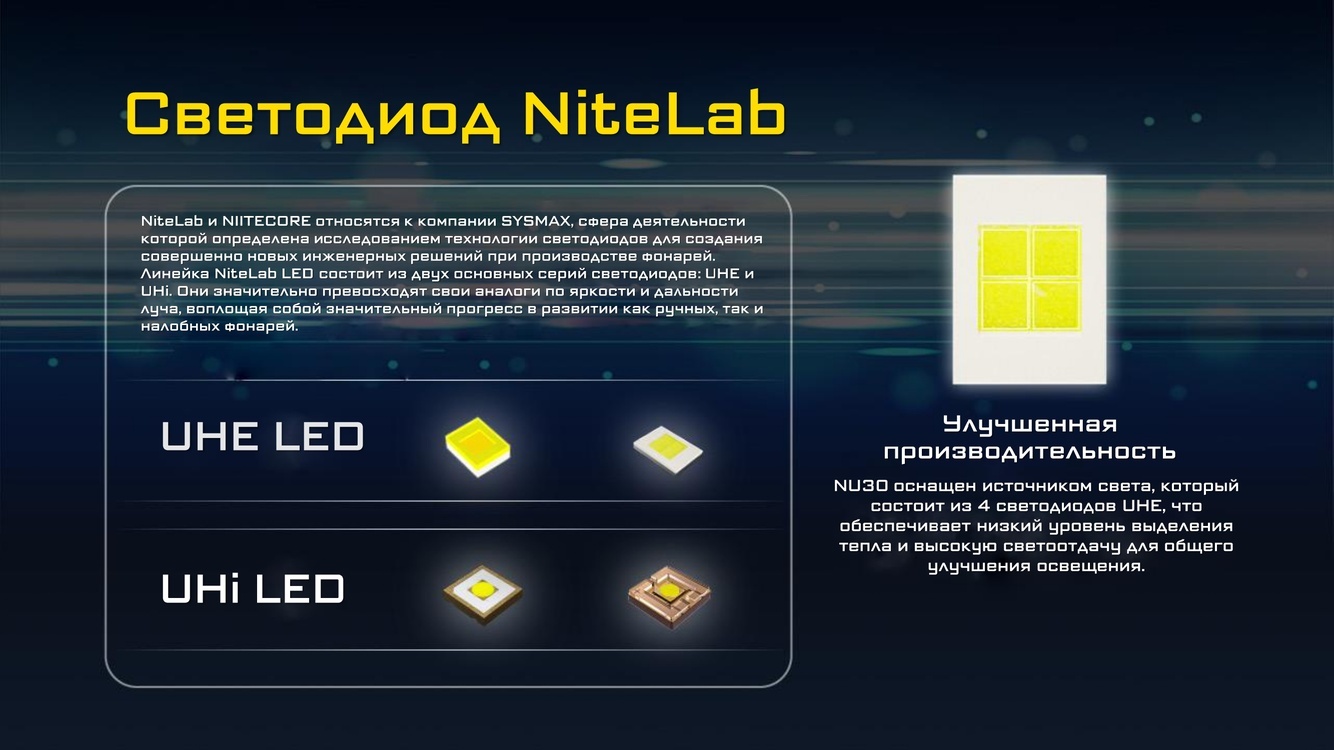 Светодиод NiteLab

NiteLab и NIITECORE относятся к компании SYSMAX, сфера деятельности которой определена исследованием технологии светодиодов для создания совершенно новых инженерных решений при производстве фонарей. Линейка NiteLab LED состоит из двух основных серий светодиодов: UHE и UHi. Они значительно превосходят свои аналоги по яркости и дальности луча, воплощая собой значительный прогресс в развитии как ручных, так и налобных фонарей.

UHE LED

UHi LED

Улучшенная производительность

NU30 оснащен источником света, который состоит из 4 светодиодов UHE, что обеспечивает низкий уровень выделения тепла и высокую светоотдачу для общего улучшения освещения.